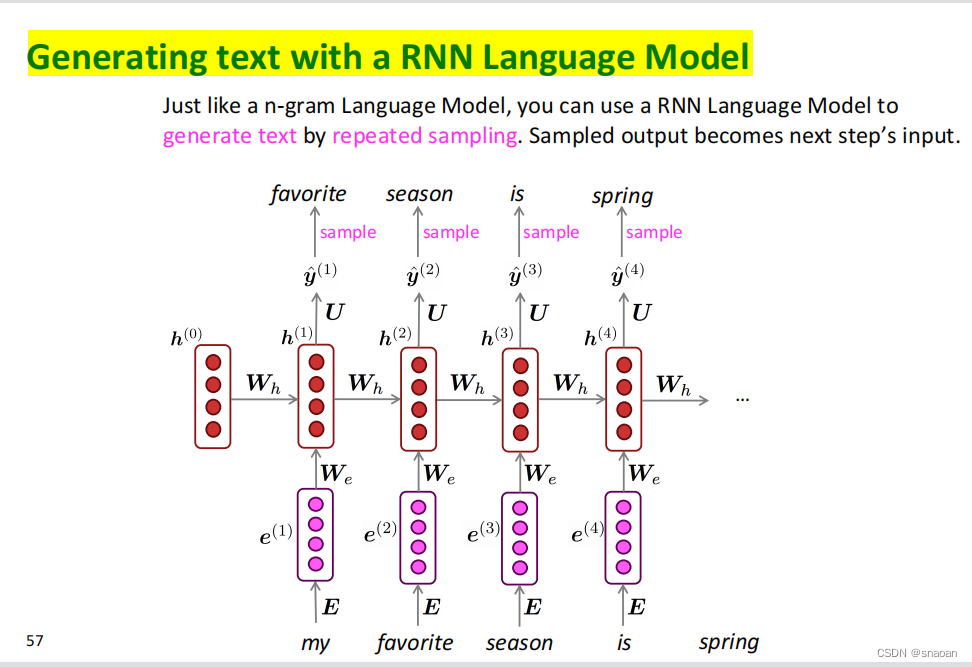 Generating text with a RNN Language Model

Just like a n-gram Language Model, you can use a RNN Language Model to generate text by repeated sampling. Sampled output becomes next step's input.

favorite season is spring

sample sample sample sample

$\hat{y}^{(1)}$ $\hat{y}^{(2)}$ $\hat{y}^{(3)}$ $\hat{y}^{(4)}$

$U$ $U$ $U$ $U$

$h^{(0)}$ $h^{(1)}$ $h^{(2)}$ $h^{(3)}$ $h^{(4)}$

$W_h$ $W_h$ $W_h$ $W_h$ $W_h$ ...

$W_e$ $W_e$ $W_e$ $W_e$

$e^{(1)}$ $e^{(2)}$ $e^{(3)}$ $e^{(4)}$

$E$ $E$ $E$ $E$

57

my favorite season is spring

CSDN @snaoan